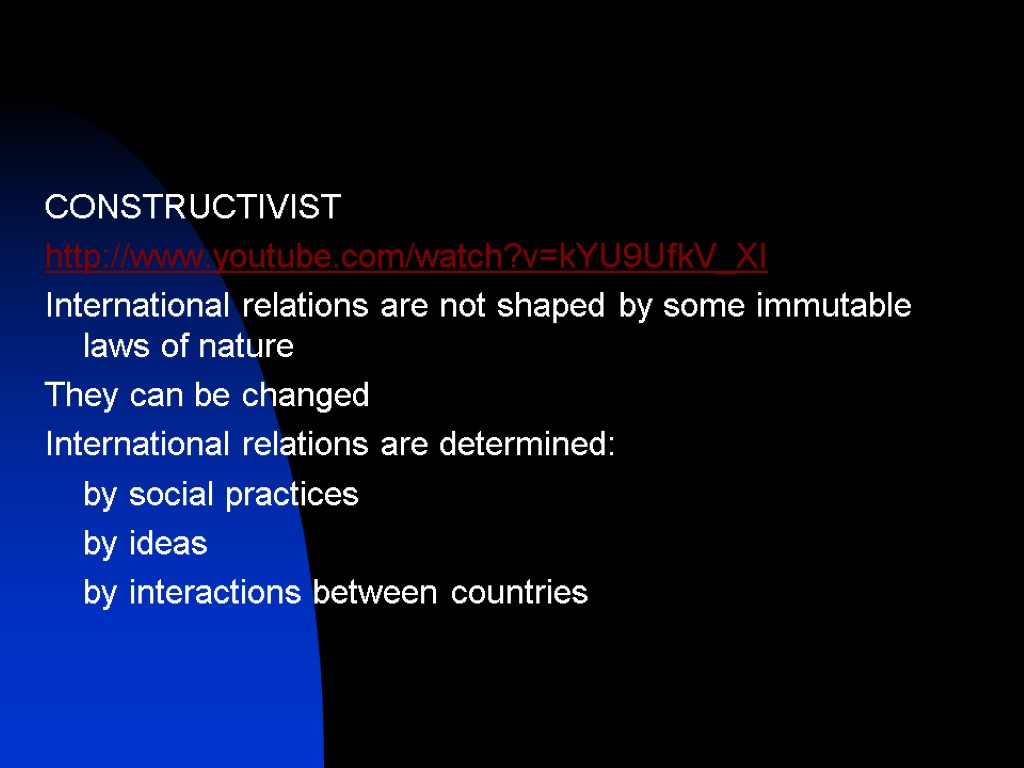 CONSTRUCTIVIST

http://www.youtube.com/watch?v=kYU9UfkV_XI

International relations are not shaped by some immutable laws of nature

They can be changed

International relations are determined:

by social practices

by ideas

by interactions between countries